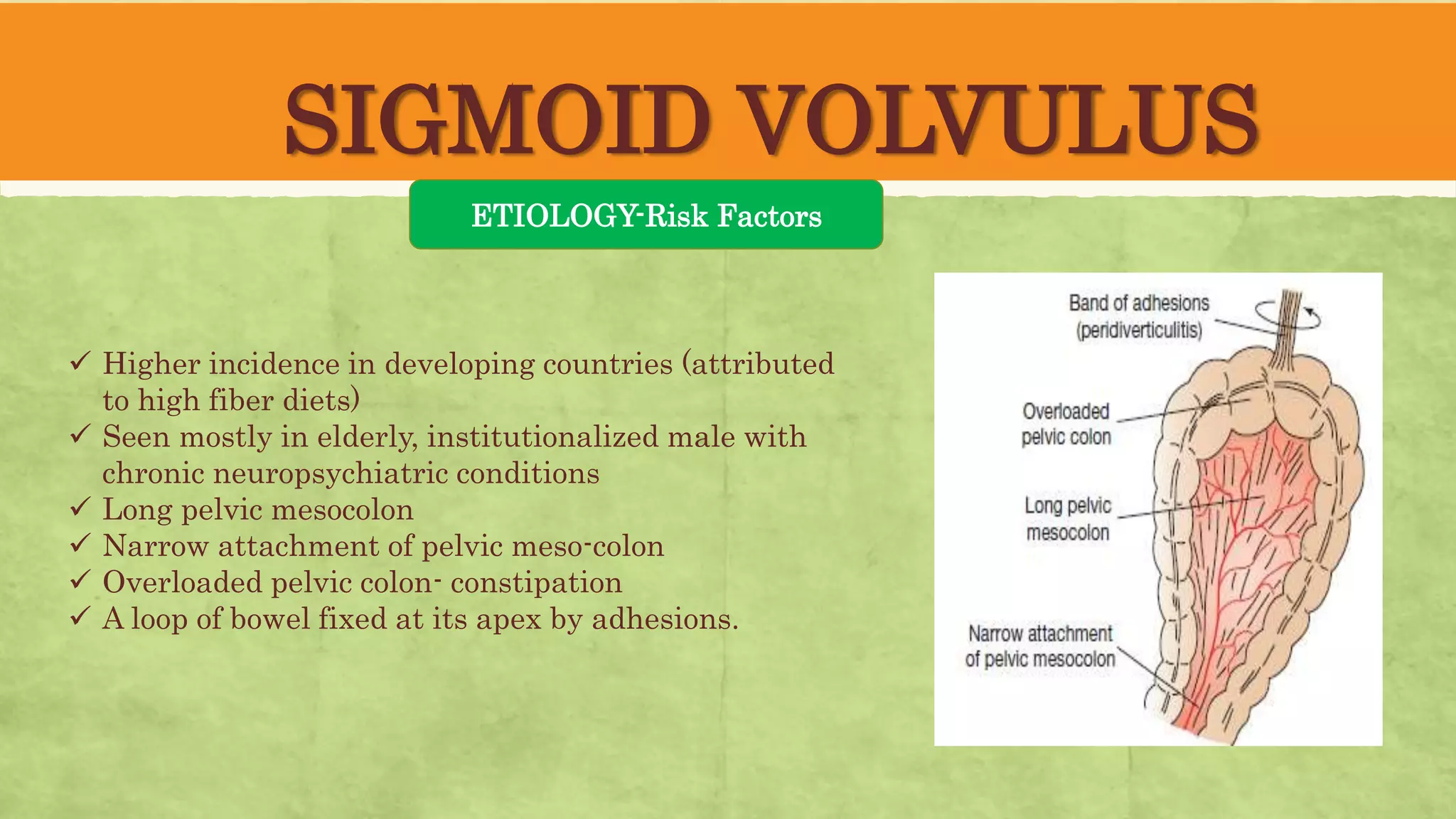 SIGMOID VOLVULUS

ETIOLOGY-Risk Factors

✓ Higher incidence in developing countries (attributed to high fiber diets)
✓ Seen mostly in elderly, institutionalized male with chronic neuropsychiatric conditions
✓ Long pelvic mesocolon
✓ Narrow attachment of pelvic meso-colon
✓ Overloaded pelvic colon- constipation
✓ A loop of bowel fixed at its apex by adhesions.

Band of adhesions (peridiverticulitis)

Overloaded pelvic colon

Long pelvic mesocolon

Narrow attachment of pelvic mesocolon